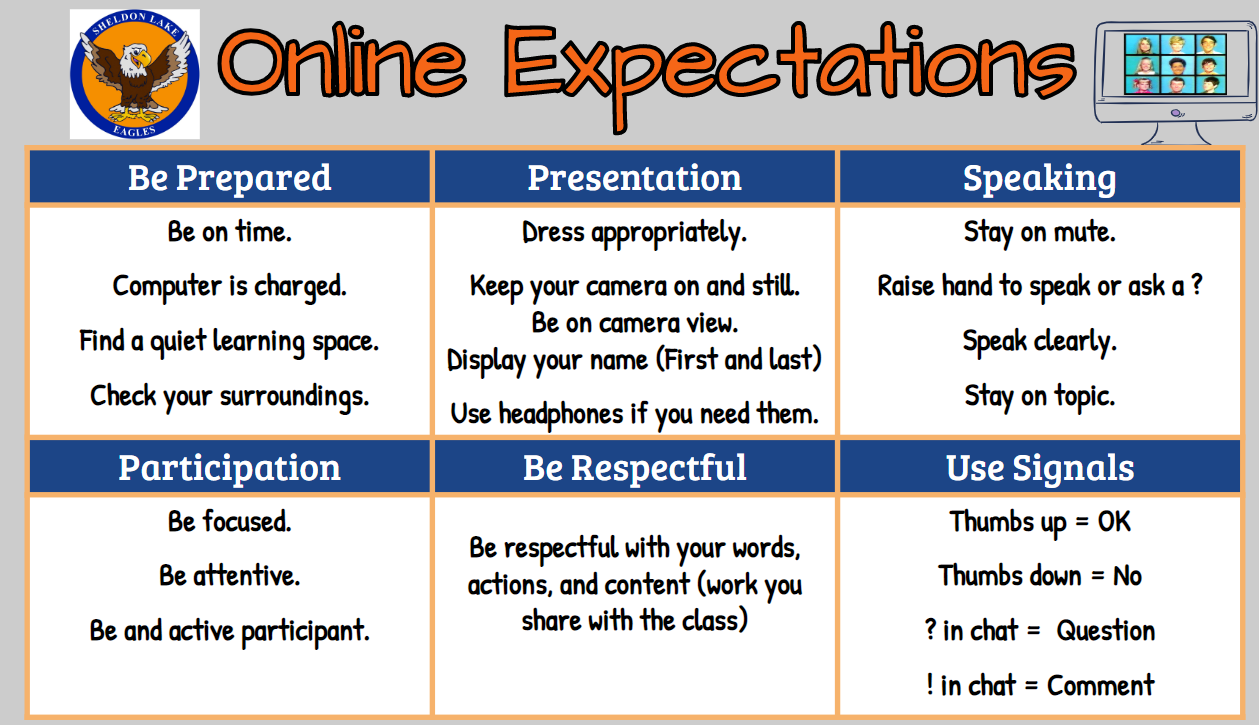 SHELDON LAKE
EAGLES

Online Expectations

| Be Prepared | Presentation | Speaking |
|---|---|---|
| Be on time. Computer is charged. Find a quiet learning space. Check your surroundings. | Dress appropriately. Keep your camera on and still. Be on camera view. Display your name (First and last) Use headphones if you need them. | Stay on mute. Raise hand to speak or ask a ? Speak clearly. Stay on topic. |
| **Participation** | **Be Respectful** | **Use Signals** |
| Be focused. Be attentive. Be and active participant. | Be respectful with your words, actions, and content (work you share with the class) | Thumbs up = OK Thumbs down = No ? in chat = Question ! in chat = Comment |